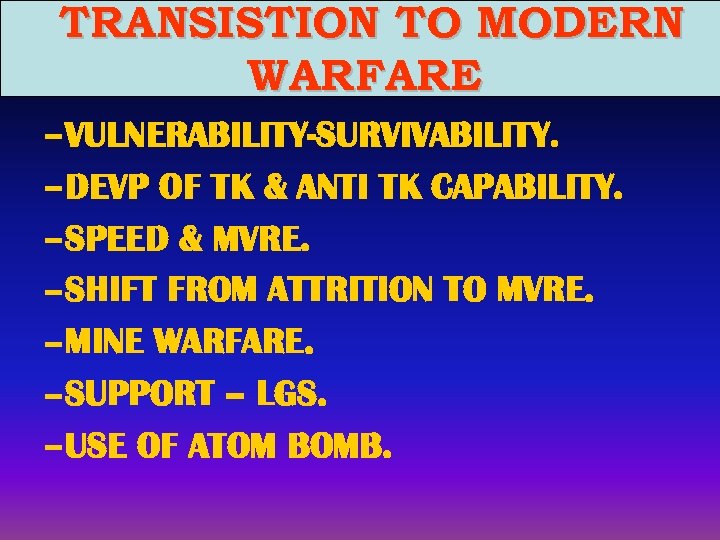 TRANSISTION TO MODERN WARFARE

–VULNERABILITY-SURVIVABILITY.
–DEVP OF TK & ANTI TK CAPABILITY.
–SPEED & MVRE.
–SHIFT FROM ATTRITION TO MVRE.
–MINE WARFARE.
–SUPPORT – LGS.
–USE OF ATOM BOMB.